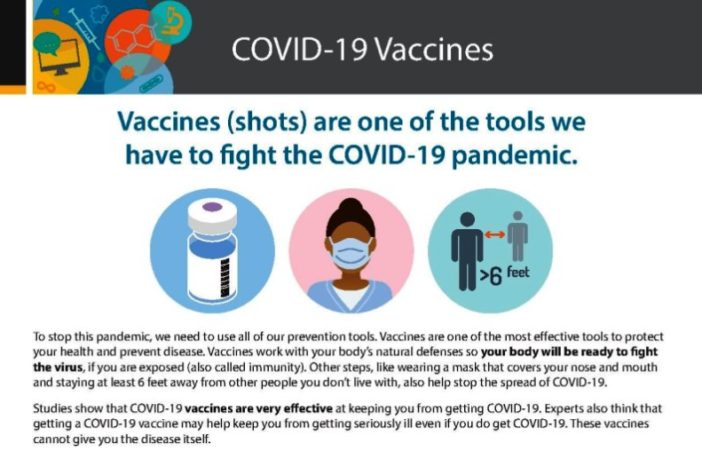 COVID-19 Vaccines

Vaccines (shots) are one of the tools we have to fight the COVID-19 pandemic.

>6 feet

To stop this pandemic, we need to use all of our prevention tools. Vaccines are one of the most effective tools to protect your health and prevent disease. Vaccines work with your body's natural defenses so your body will be ready to fight the virus, if you are exposed (also called immunity). Other steps, like wearing a mask that covers your nose and mouth and staying at least 6 feet away from other people you don't live with, also help stop the spread of COVID-19.

Studies show that COVID-19 vaccines are very effective at keeping you from getting COVID-19. Experts also think that getting a COVID-19 vaccine may help keep you from getting seriously ill even if you do get COVID-19. These vaccines cannot give you the disease itself.